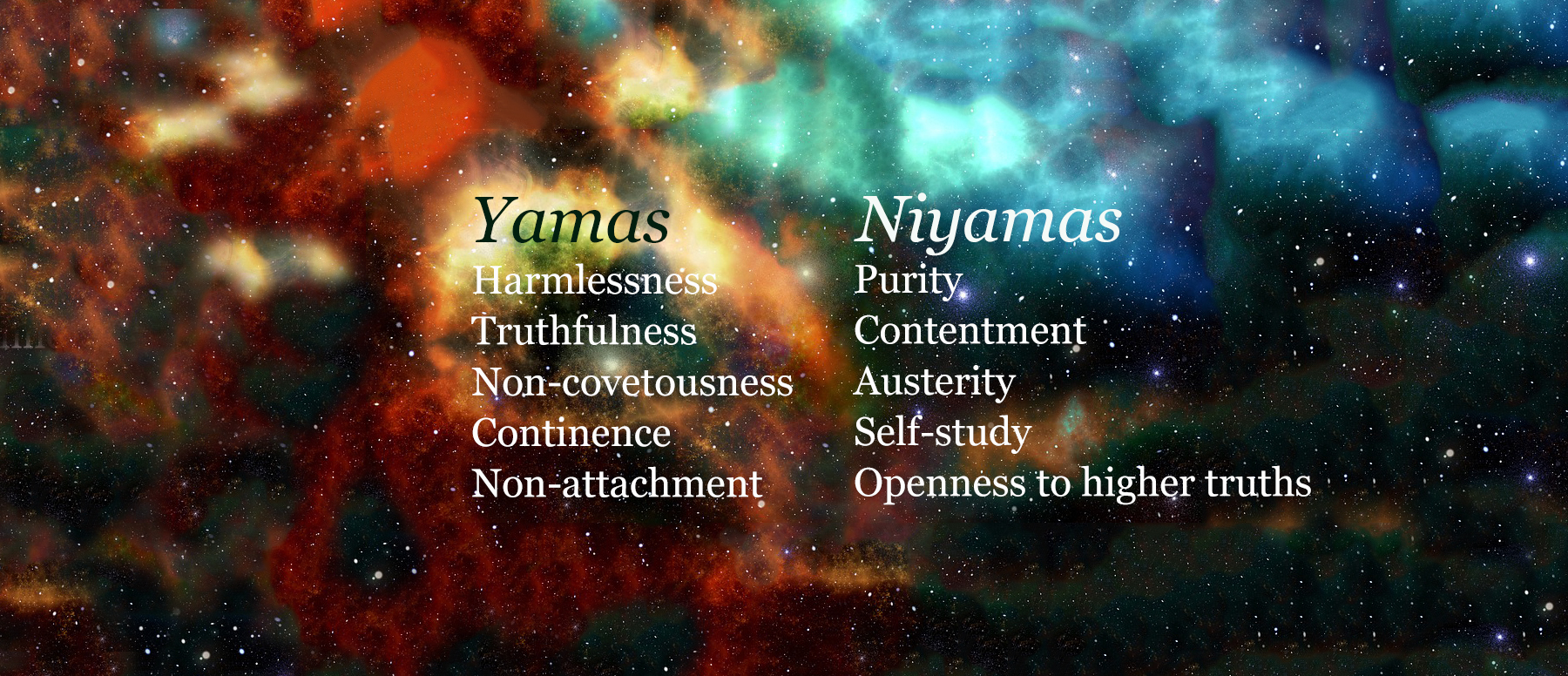 Yamas
Harmlessness
Truthfulness
Non-covetousness
Continence
Non-attachment

Niyamas
Purity
Contentment
Austerity
Self-study
Openness to higher truths